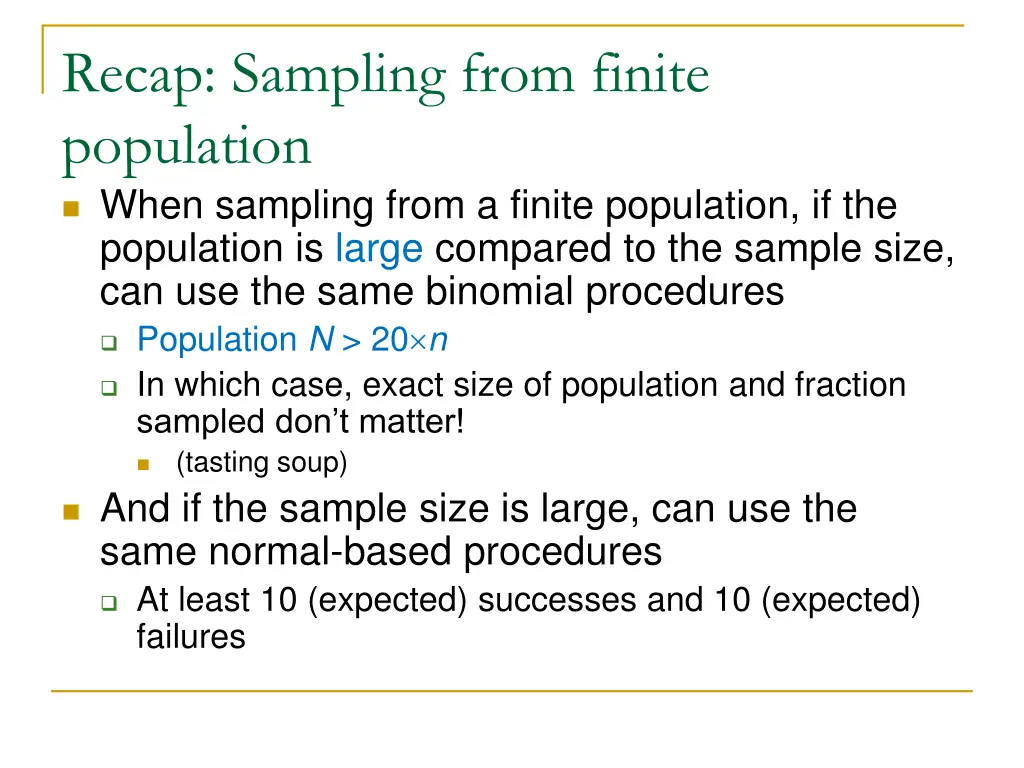 Recap: Sampling from finite population

When sampling from a finite population, if the population is large compared to the sample size, can use the same binomial procedures

Population $N > 20 \times n$

In which case, exact size of population and fraction sampled don't matter!

(tasting soup)

And if the sample size is large, can use the same normal-based procedures

At least 10 (expected) successes and 10 (expected) failures